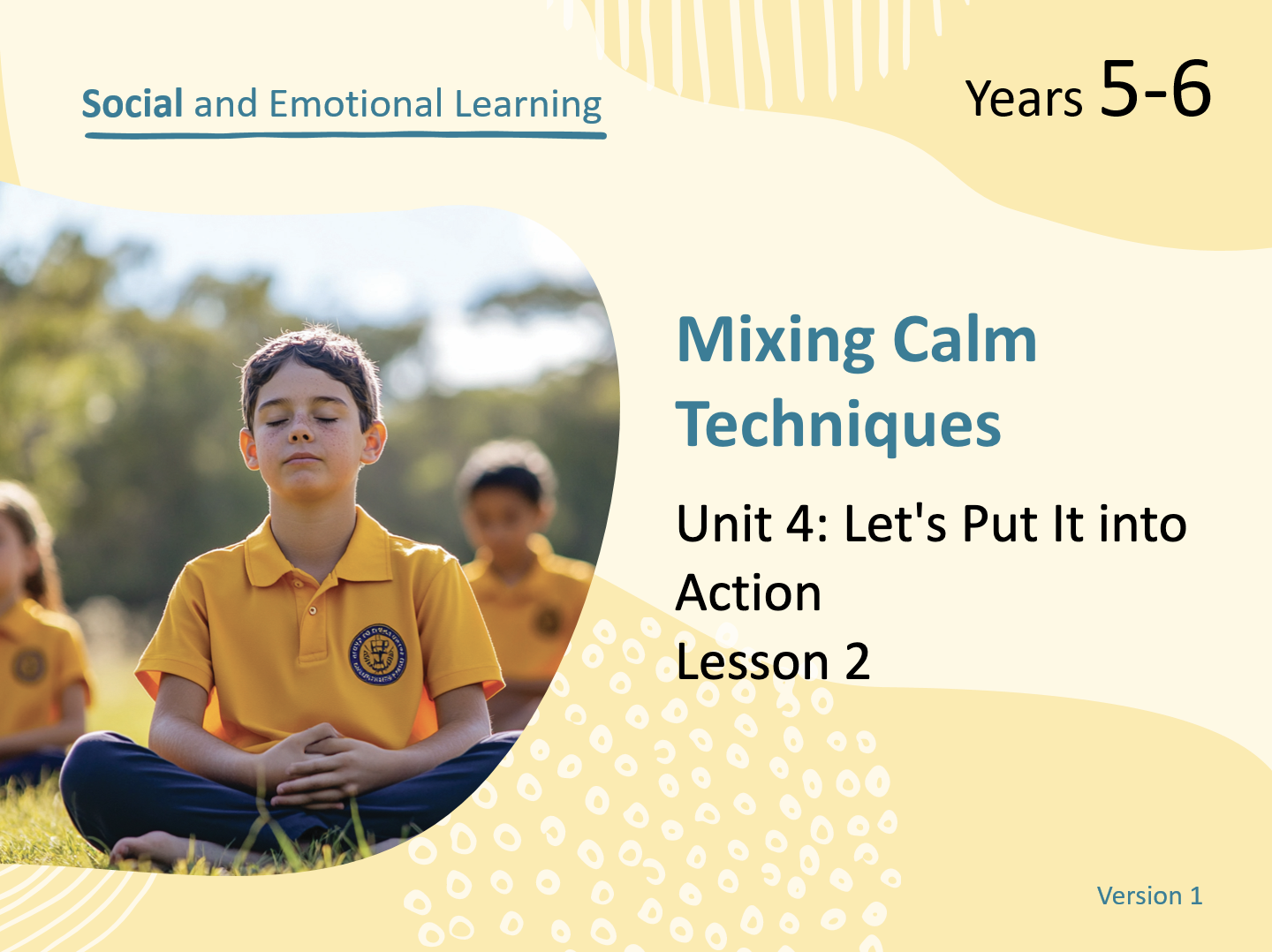 Social and Emotional Learning

Years 5-6

Mixing Calm Techniques

Unit 4: Let's Put It into Action
Lesson 2

Version 1